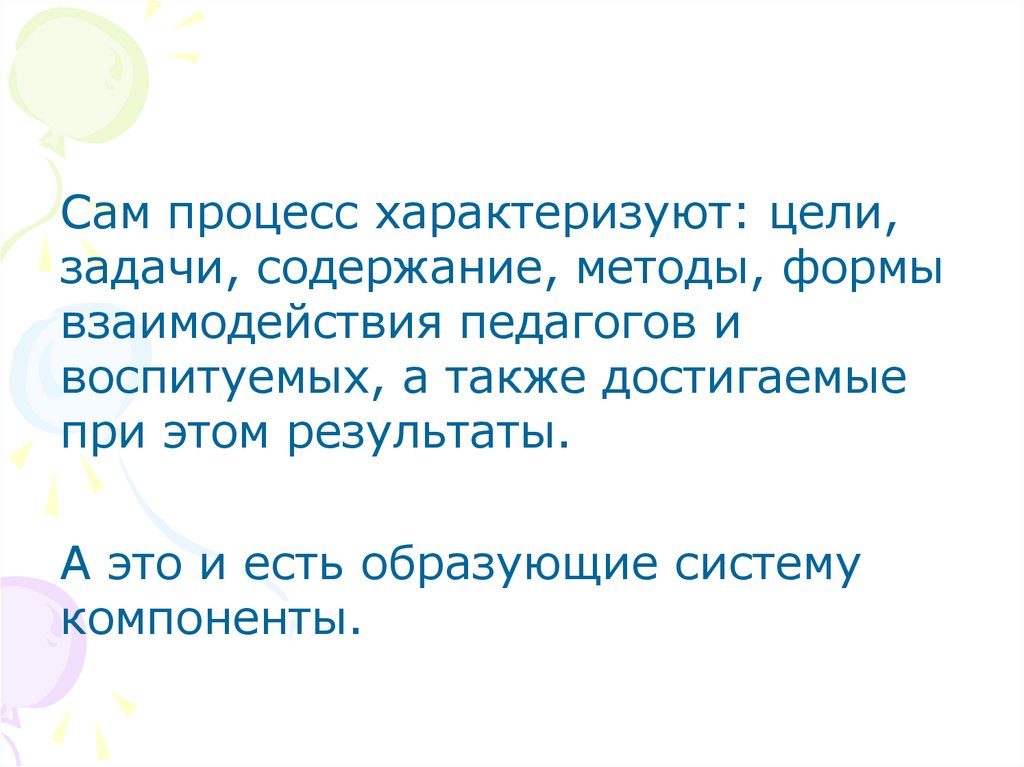 Сам процесс характеризуют: цели, задачи, содержание, методы, формы взаимодействия педагогов и воспитуемых, а также достигаемые при этом результаты.

А это и есть образующие систему компоненты.